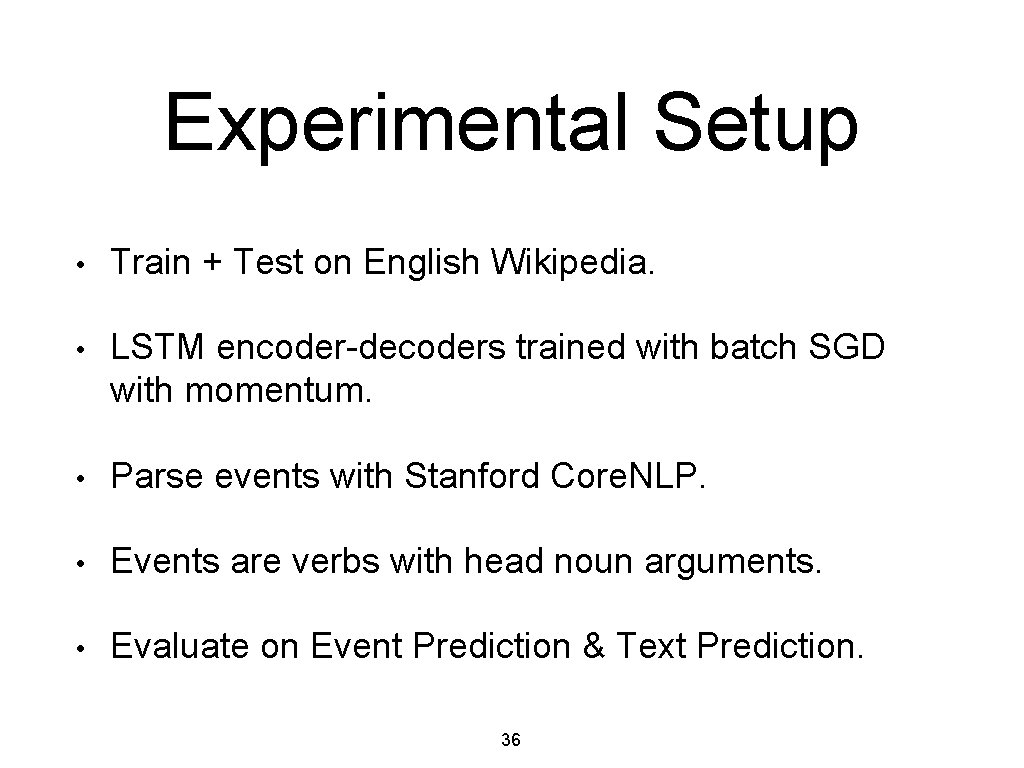 Experimental Setup

• Train + Test on English Wikipedia.

• LSTM encoder-decoders trained with batch SGD with momentum.

• Parse events with Stanford Core.NLP.

• Events are verbs with head noun arguments.

• Evaluate on Event Prediction & Text Prediction.

36